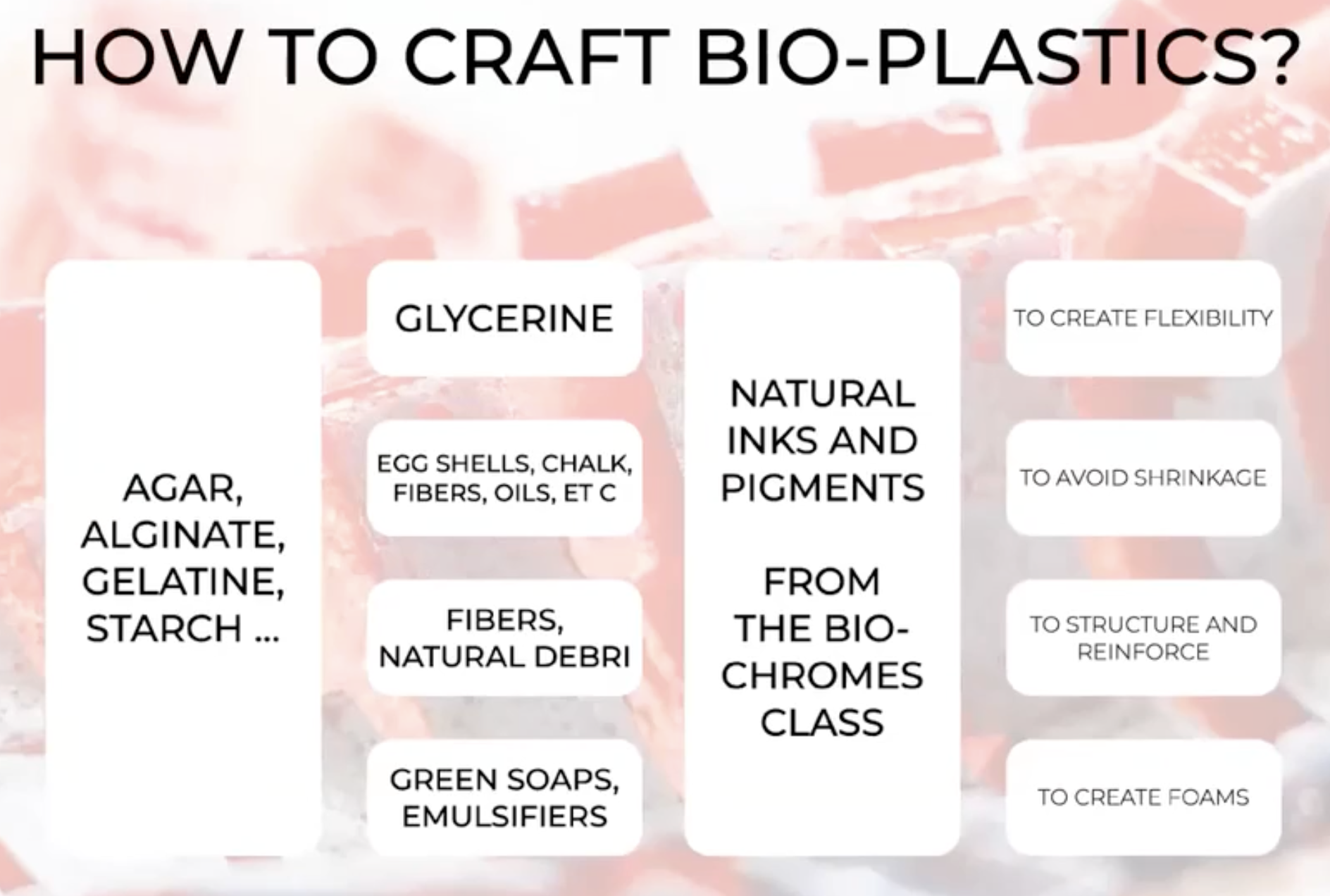 HOW TO CRAFT BIO-PLASTICS?

AGAR, ALGINATE, GELATINE, STARCH ...

GLYCERINE

EGG SHELLS, CHALK, FIBERS, OILS, ET C

FIBERS, NATURAL DEBRI

GREEN SOAPS, EMULSIFIERS

NATURAL INKS AND PIGMENTS

FROM THE BIO-CHROMES CLASS

TO CREATE FLEXIBILITY

TO AVOID SHRINKAGE

TO STRUCTURE AND REINFORCE

TO CREATE FOAMS